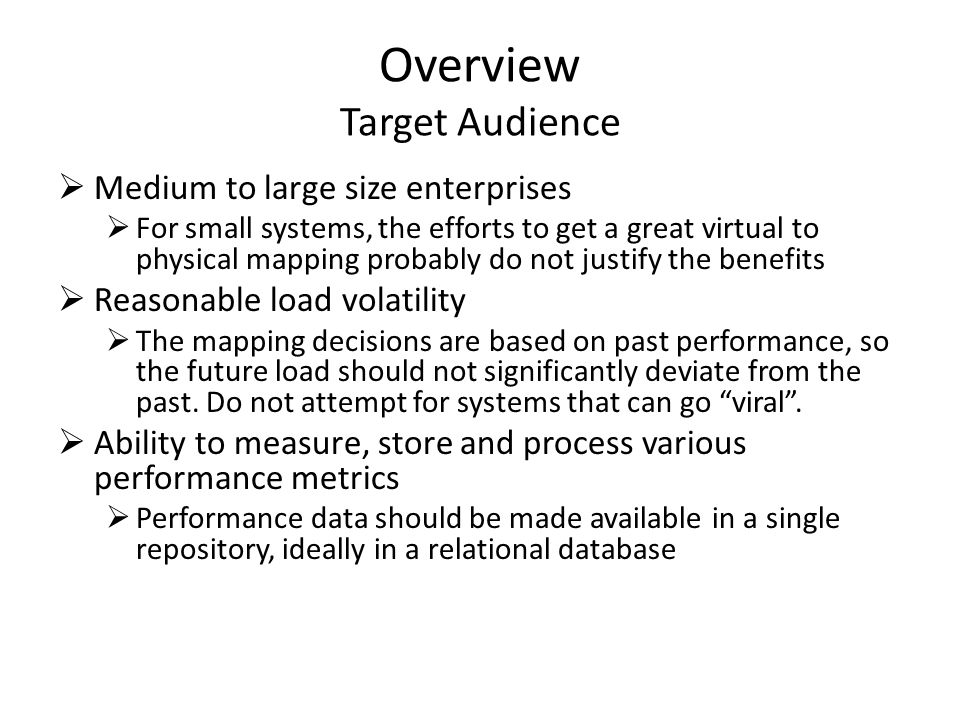 Overview
Target Audience

➢ Medium to large size enterprises
➢ For small systems, the efforts to get a great virtual to physical mapping probably do not justify the benefits
➢ Reasonable load volatility
➢ The mapping decisions are based on past performance, so the future load should not significantly deviate from the past. Do not attempt for systems that can go “viral”.
➢ Ability to measure, store and process various performance metrics
➢ Performance data should be made available in a single repository, ideally in a relational database